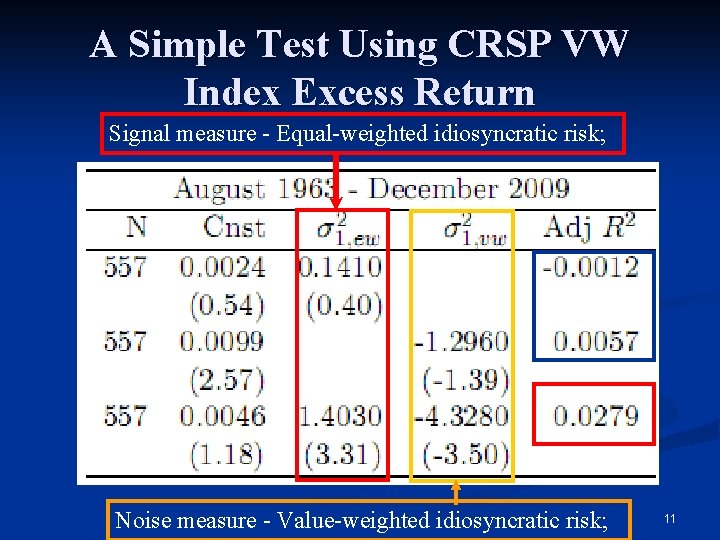 A Simple Test Using CRSP VW Index Excess Return

Signal measure - Equal-weighted idiosyncratic risk;

August 1963 - December 2009

| N | Cnst | $\sigma^2_{1,ew}$ | $\sigma^2_{1,vw}$ | Adj $R^2$ |
|---|---|---|---|---|
| 557 | 0.0024 | 0.1410 | | -0.0012 |
| | (0.54) | (0.40) | | |
| 557 | 0.0099 | | -1.2960 | 0.0057 |
| | (2.57) | | (-1.39) | |
| 557 | 0.0046 | 1.4030 | -4.3280 | 0.0279 |
| | (1.18) | (3.31) | (-3.50) | |

Noise measure - Value-weighted idiosyncratic risk;

11